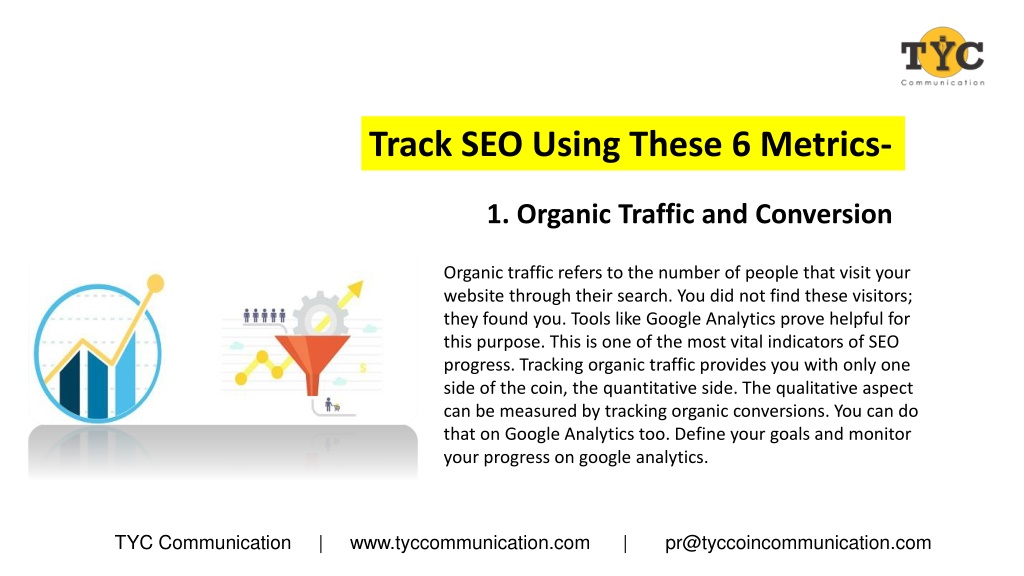 TYC
Communication

Track SEO Using These 6 Metrics-

1. Organic Traffic and Conversion

Organic traffic refers to the number of people that visit your website through their search. You did not find these visitors; they found you. Tools like Google Analytics prove helpful for this purpose. This is one of the most vital indicators of SEO progress. Tracking organic traffic provides you with only one side of the coin, the quantitative side. The qualitative aspect can be measured by tracking organic conversions. You can do that on Google Analytics too. Define your goals and monitor your progress on google analytics.

TYC Communication | www.tyccommunication.com | pr@tyccoincommunication.com